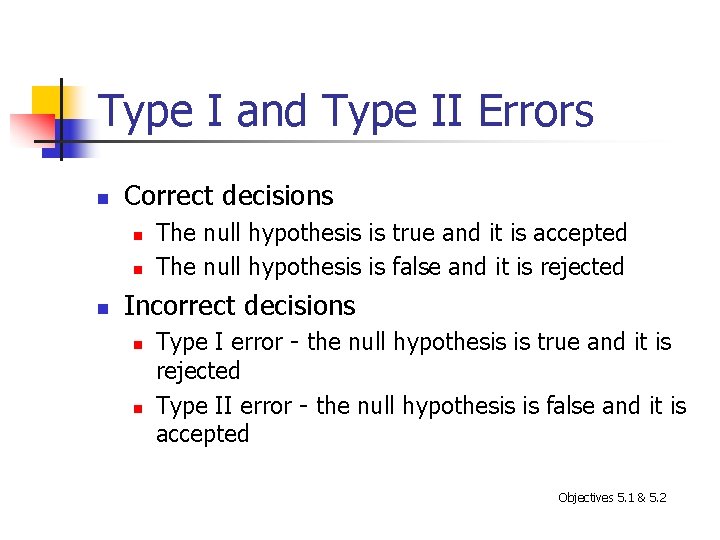 Type I and Type II Errors

- Correct decisions
  - The null hypothesis is true and it is accepted
  - The null hypothesis is false and it is rejected
- Incorrect decisions
  - Type I error - the null hypothesis is true and it is rejected
  - Type II error - the null hypothesis is false and it is accepted

Objectives 5.1 & 5.2